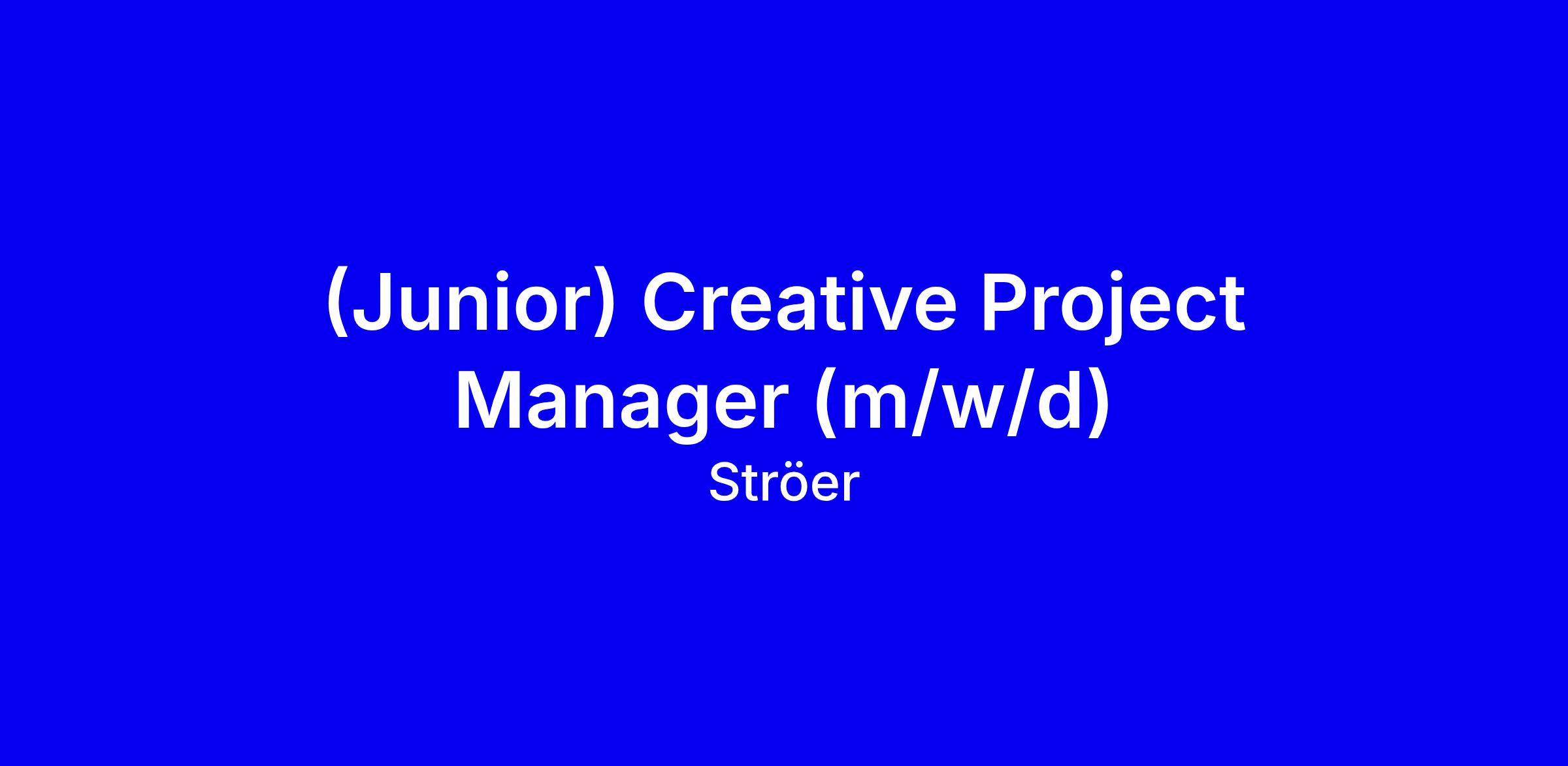 (Junior) Creative Project Manager (m/w/d)

Ströer